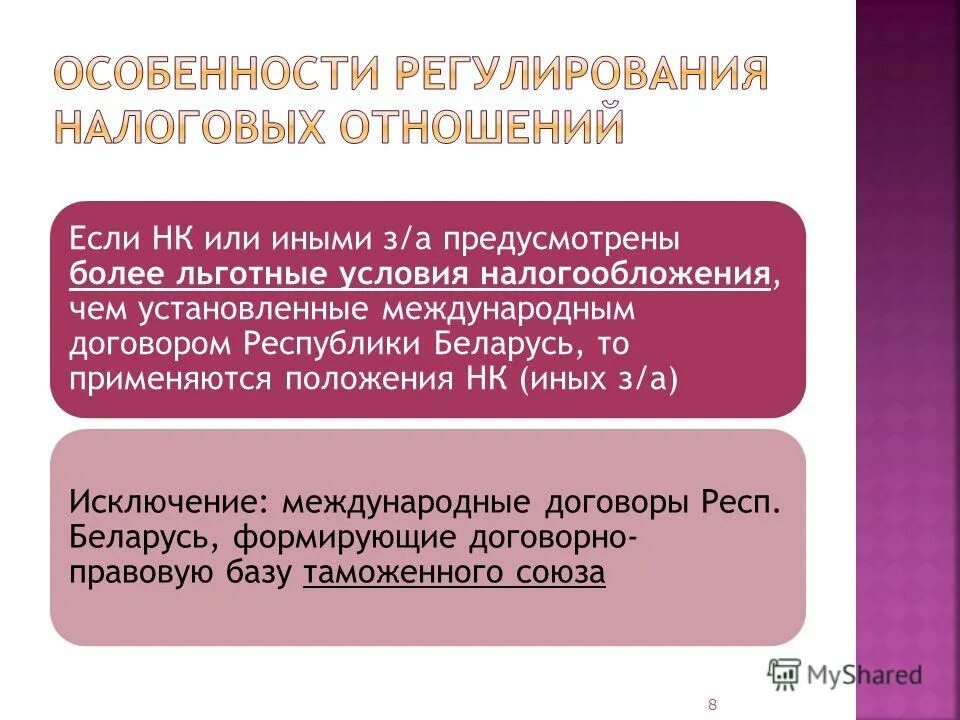 ОСОБЕННОСТИ РЕГУЛИРОВАНИЯ НАЛОГОВЫХ ОТНОШЕНИЙ

Если НК или иными з/а предусмотрены более льготные условия налогообложения, чем установленные международным договором Республики Беларусь, то применяются положения НК (иных з/а)

Исключение: международные договоры Респ. Беларусь, формирующие договорно-правовую базу таможенного союза

MyShared

8